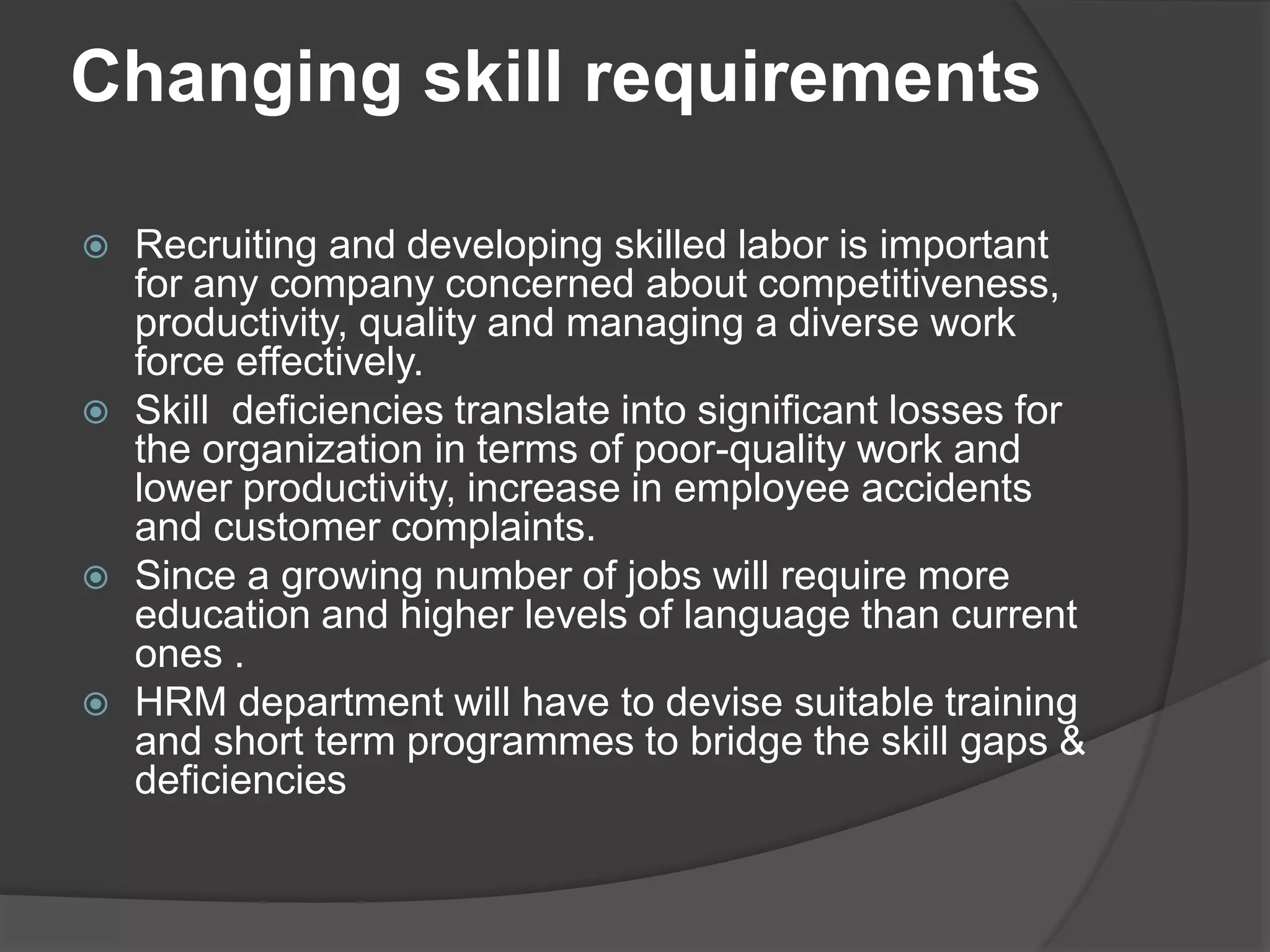 Changing skill requirements

Recruiting and developing skilled labor is important for any company concerned about competitiveness, productivity, quality and managing a diverse work force effectively.

Skill  deficiencies translate into significant losses for the organization in terms of poor-quality work and lower productivity, increase in employee accidents and customer complaints.

Since a growing number of jobs will require more education and higher levels of language than current ones .

HRM department will have to devise suitable training and short term programmes to bridge the skill gaps & deficiencies